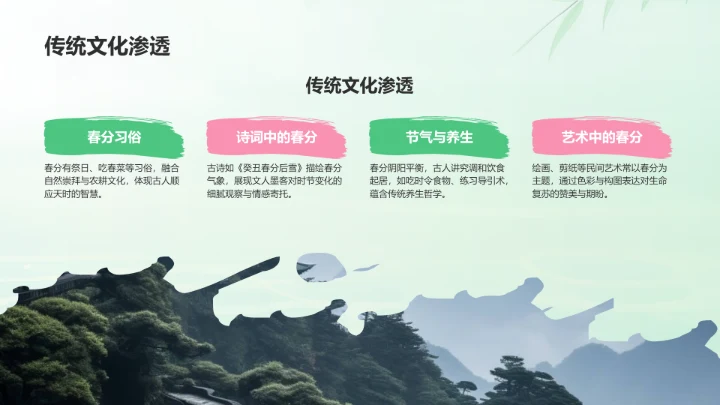 传统文化渗透

传统文化渗透

春分习俗

春分有祭日、吃春菜等习俗，融合自然崇拜与农耕文化，体现古人顺应天时的智慧。

诗词中的春分

古诗如《癸丑春分后雪》描绘春分气象，展现文人墨客对时节变化的细腻观察与情感寄托。

节气与养生

春分阴阳平衡，古人讲究调和饮食起居，如吃时令食物、练习导引术，蕴含传统养生哲学。

艺术中的春分

绘画、剪纸等民间艺术常以春分为主题，通过色彩与构图表达对生命复苏的赞美与期盼。